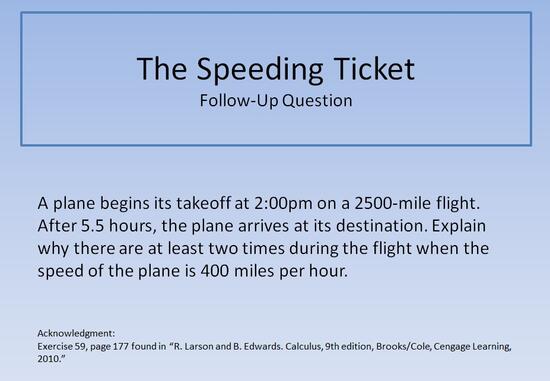 The Speeding Ticket
Follow-Up Question

A plane begins its takeoff at 2:00pm on a 2500-mile flight. After 5.5 hours, the plane arrives at its destination. Explain why there are at least two times during the flight when the speed of the plane is 400 miles per hour.

Acknowledgment:
Exercise 59, page 177 found in "R. Larson and B. Edwards. Calculus, 9th edition, Brooks/Cole, Cengage Learning, 2010."